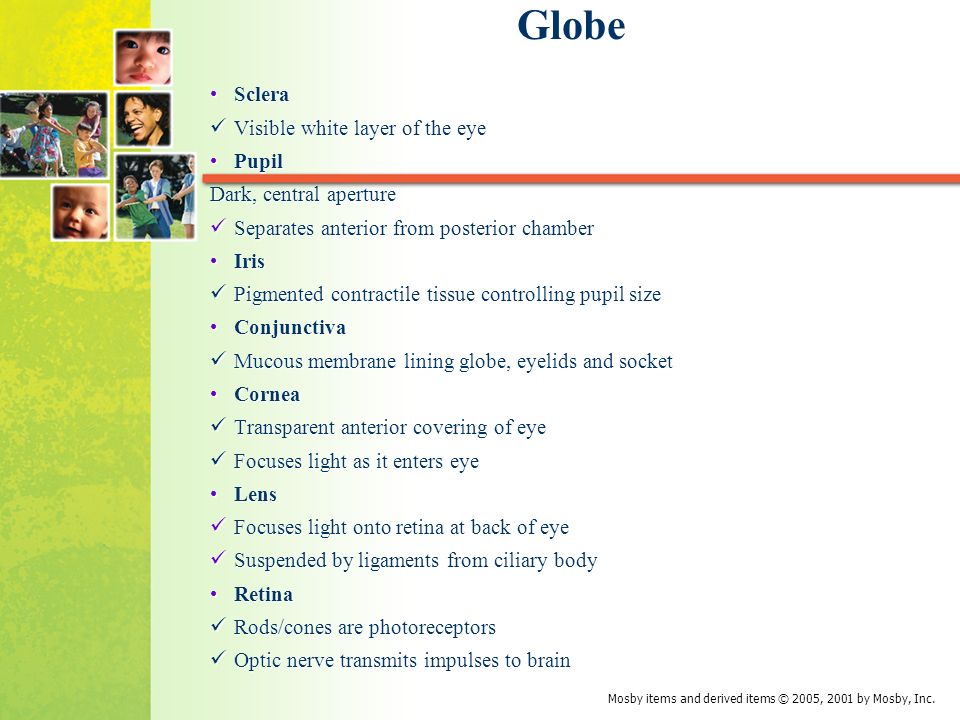 Globe

• Sclera
✓ Visible white layer of the eye
• Pupil
Dark, central aperture
✓ Separates anterior from posterior chamber
• Iris
✓ Pigmented contractile tissue controlling pupil size
• Conjunctiva
✓ Mucous membrane lining globe, eyelids and socket
• Cornea
✓ Transparent anterior covering of eye
✓ Focuses light as it enters eye
• Lens
✓ Focuses light onto retina at back of eye
✓ Suspended by ligaments from ciliary body
• Retina
✓ Rods/cones are photoreceptors
✓ Optic nerve transmits impulses to brain

Mosby items and derived items © 2005, 2001 by Mosby, Inc.